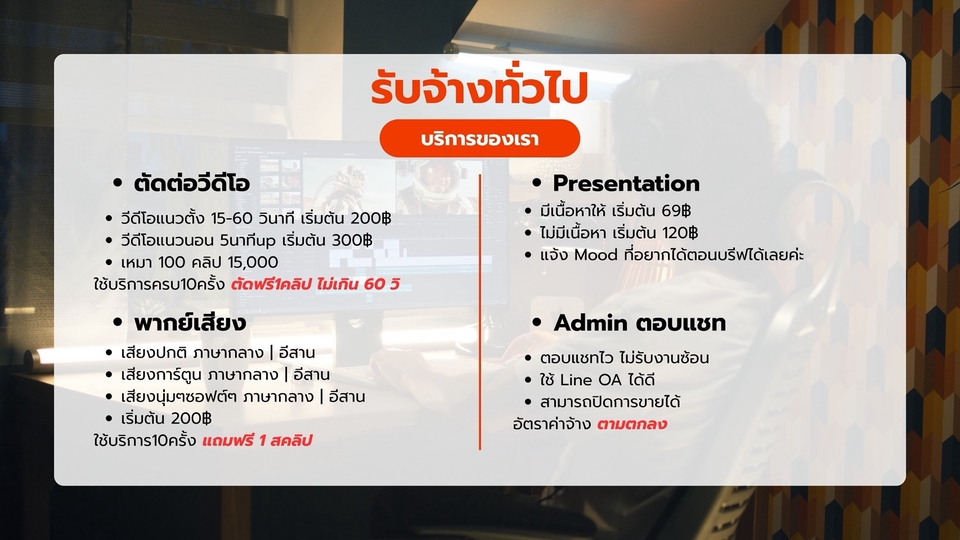 รับจ้างทั่วไป

บริการของเรา

• ตัดต่อวีดีโอ

• วีดีโอแนวตั้ง 15-60 วินาที เริ่มต้น 200฿
• วีดีโอแนวนอน 5นาทีup เริ่มต้น 300฿
• เหมา 100 คลิป 15,000
ใช้บริการครบ10ครั้ง ตัดฟรี1คลิป ไม่เกิน 60 วิ

• พากย์เสียง

• เสียงปกติ ภาษากลาง | อีสาน
• เสียงการ์ตูน ภาษากลาง | อีสาน
• เสียงนุ่มๆซอฟต์ๆ ภาษากลาง | อีสาน
• เริ่มต้น 200฿
ใช้บริการ10ครั้ง แถมฟรี 1 สคลิป

• Presentation

• มีเนื้อหาให้ เริ่มต้น 69฿
• ไม่มีเนื้อหา เริ่มต้น 120฿
• แจ้ง Mood ที่อยากได้ตอนบรีฟได้เลยค่ะ

• Admin ตอบแชท

• ตอบแชทไว ไม่รับงานซ้อน
• ใช้ Line OA ได้ดี
• สามารถปิดการขายได้
อัตราค่าจ้าง ตามตกลง